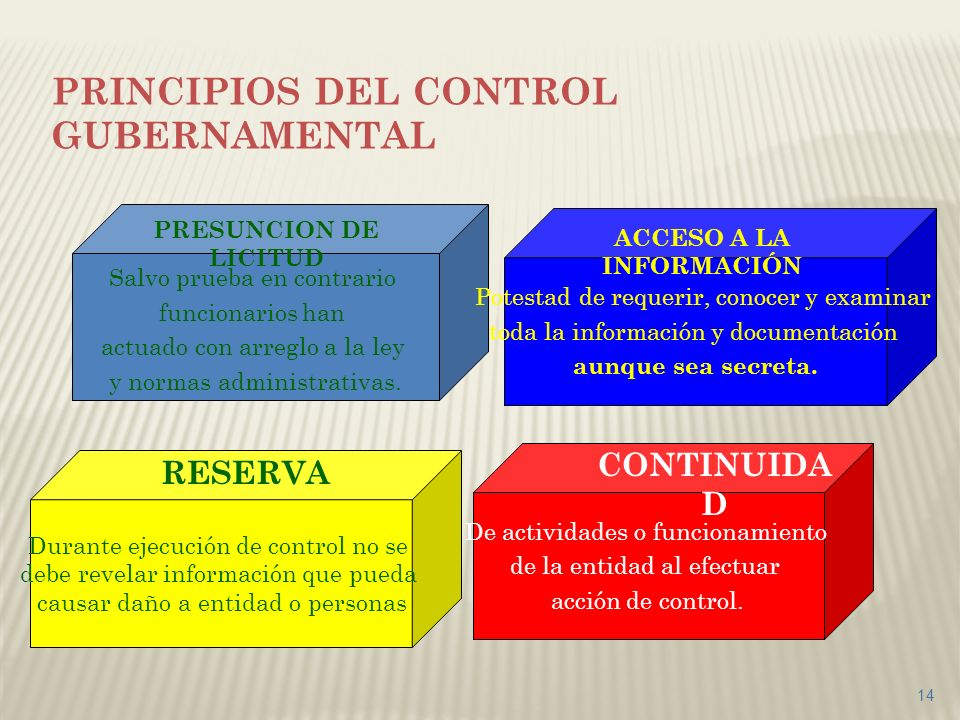 PRINCIPIOS DEL CONTROL GUBERNAMENTAL

PRESUNCION DE LICITUD

Salvo prueba en contrario funcionarios han actuado con arreglo a la ley y normas administrativas.

ACCESO A LA INFORMACIÓN

Potestad de requerir, conocer y examinar toda la información y documentación aunque sea secreta.

RESERVA

Durante ejecución de control no se debe revelar información que pueda causar daño a entidad o personas

CONTINUIDAD

De actividades o funcionamiento de la entidad al efectuar acción de control.

14